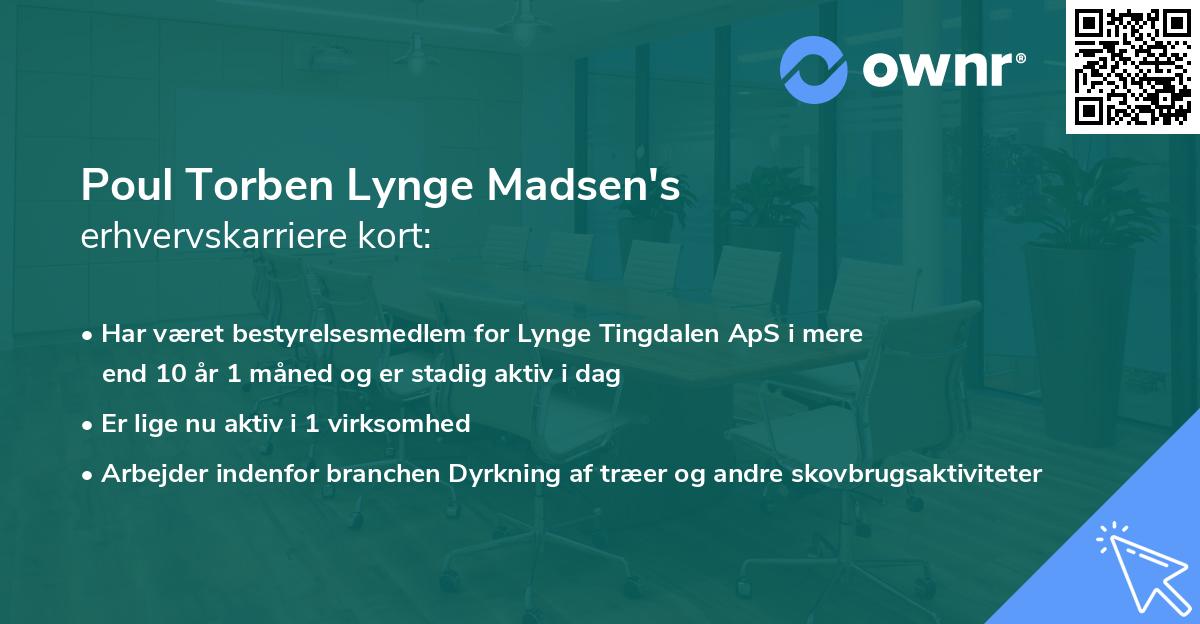 ownr®

Poul Torben Lynge Madsen's
erhvervskarriere kort:

• Har været bestyrelsesmedlem for Lynge Tingdalen ApS i mere end 10 år 1 måned og er stadig aktiv i dag

• Er lige nu aktiv i 1 virksomhed

• Arbejder indenfor branchen Dyrkning af træer og andre skovbrugsaktiviteter